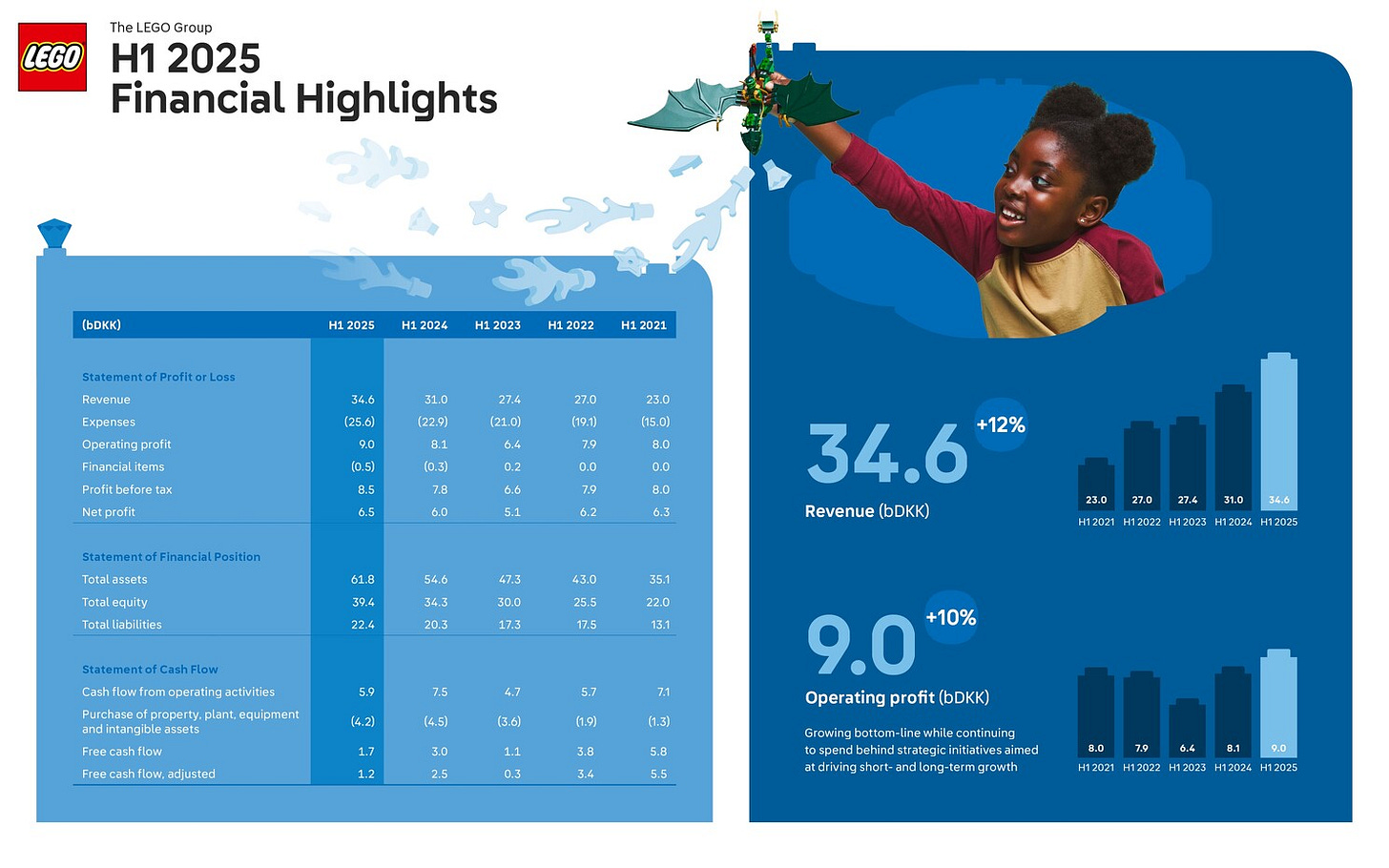 LEGO

The LEGO Group
H1 2025
Financial Highlights

| (bDKK) | H1 2025 | H1 2024 | H1 2023 | H1 2022 | H1 2021 |
|---|---|---|---|---|---|
| **Statement of Profit or Loss** | | | | | |
| Revenue | 34.6 | 31.0 | 27.4 | 27.0 | 23.0 |
| Expenses | (25.6) | (22.9) | (21.0) | (19.1) | (15.0) |
| Operating profit | 9.0 | 8.1 | 6.4 | 7.9 | 8.0 |
| Financial items | (0.5) | (0.3) | 0.2 | 0.0 | 0.0 |
| Profit before tax | 8.5 | 7.8 | 6.6 | 7.9 | 8.0 |
| Net profit | 6.5 | 6.0 | 5.1 | 6.2 | 6.3 |
| **Statement of Financial Position** | | | | | |
| Total assets | 61.8 | 54.6 | 47.3 | 43.0 | 35.1 |
| Total equity | 39.4 | 34.3 | 30.0 | 25.5 | 22.0 |
| Total liabilities | 22.4 | 20.3 | 17.3 | 17.5 | 13.1 |
| **Statement of Cash Flow** | | | | | |
| Cash flow from operating activities | 5.9 | 7.5 | 4.7 | 5.7 | 7.1 |
| Purchase of property, plant, equipment and intangible assets | (4.2) | (4.5) | (3.6) | (1.9) | (1.3) |
| Free cash flow | 1.7 | 3.0 | 1.1 | 3.8 | 5.8 |
| Free cash flow, adjusted | 1.2 | 2.5 | 0.3 | 3.4 | 5.5 |

34.6 +12%
Revenue (bDKK)

23.0 27.0 27.4 31.0 34.6
H1 2021 H1 2022 H1 2023 H1 2024 H1 2025

9.0 +10%
Operating profit (bDKK)

Growing bottom-line while continuing to spend behind strategic initiatives aimed at driving short- and long-term growth

8.0 7.9 6.4 8.1 9.0
H1 2021 H1 2022 H1 2023 H1 2024 H1 2025